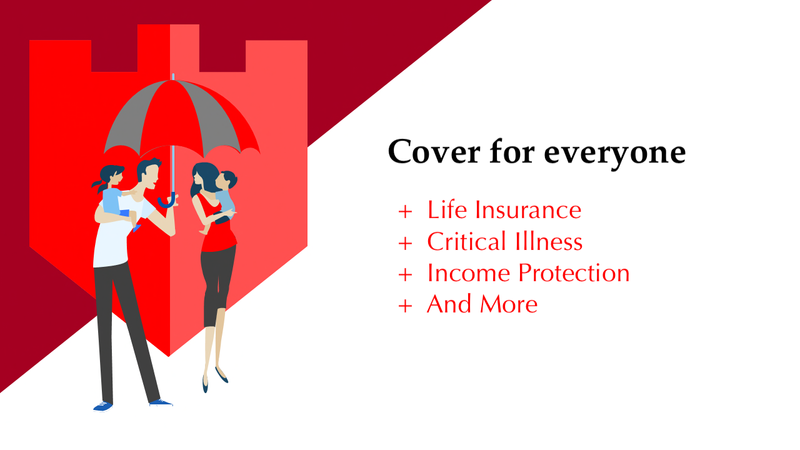 Cover for everyone

+ Life Insurance
+ Critical Illness
+ Income Protection
+ And More